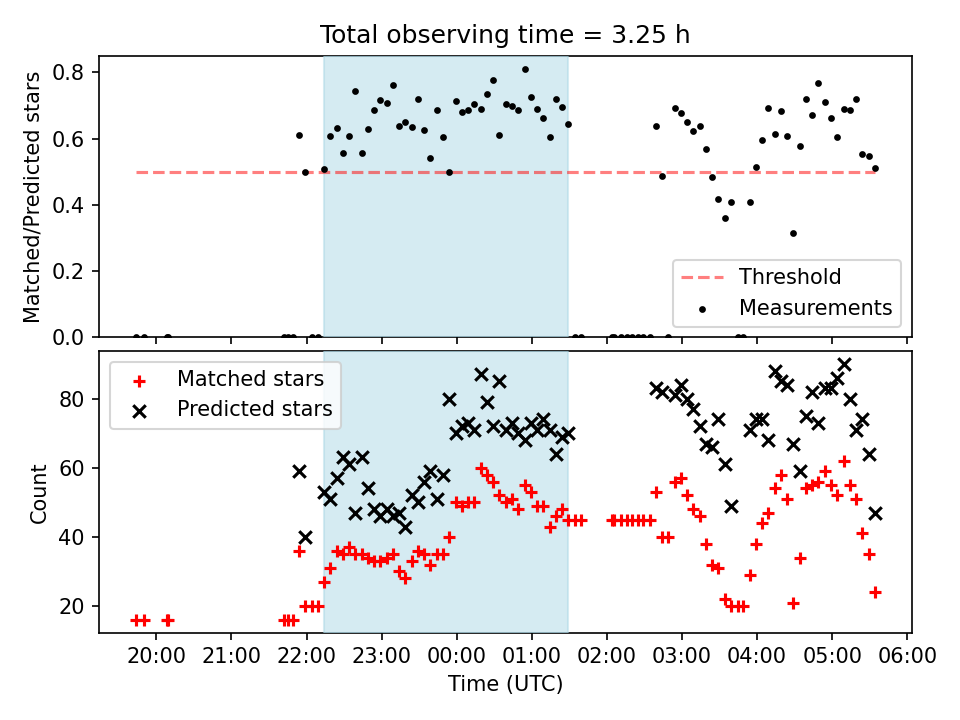 Total observing time = 3.25 h

Matched/Predicted stars

0.8
0.6
0.4
0.2
0.0

Threshold
Measurements

Matched stars
Predicted stars

Count

80
60
40
20

20:00 21:00 22:00 23:00 00:00 01:00 02:00 03:00 04:00 05:00 06:00

Time (UTC)